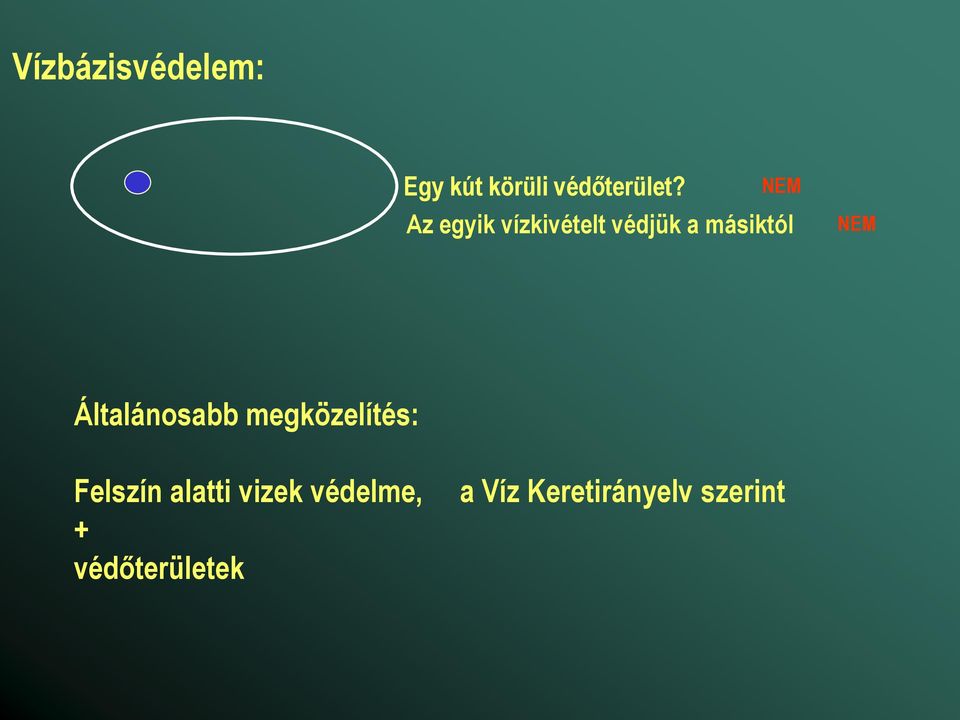 Vízbázisvédelem:

Egy kút körüli védőterület? NEM

Az egyik vízkivételt védjük a másiktól NEM

Általánosabb megközelítés:

Felszín alatti vizek védelme, a Víz Keretirányelv szerint
+
védőterületek